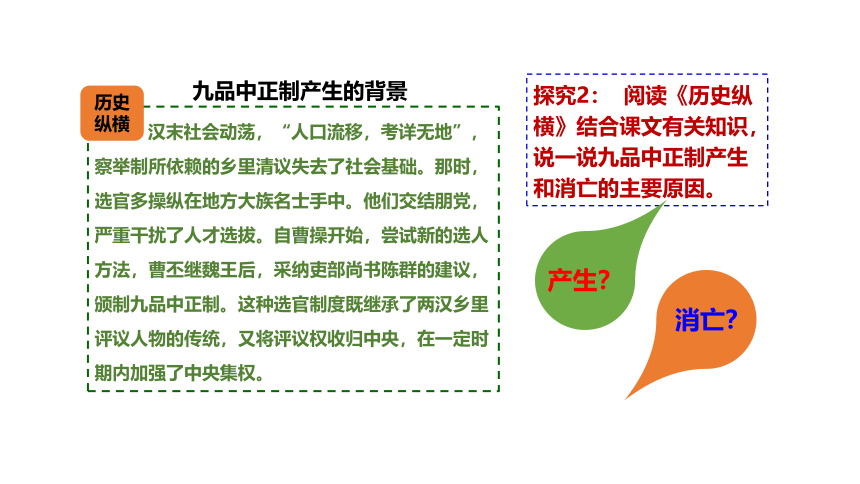 九品中正制产生的背景

历史纵横

汉末社会动荡，“人口流移，考详无地”，察举制所依赖的乡里清议失去了社会基础。那时，选官多操纵在地方大族名士手中。他们交结朋党，严重干扰了人才选拔。自曹操开始，尝试新的选人方法，曹丕继魏王后，采纳吏部尚书陈群的建议，颁制九品中正制。这种选官制度既继承了两汉乡里评议人物的传统，又将评议权收归中央，在一定时期内加强了中央集权。

探究2： 阅读《历史纵横》结合课文有关知识，说一说九品中正制产生和消亡的主要原因。

产生?

消亡?